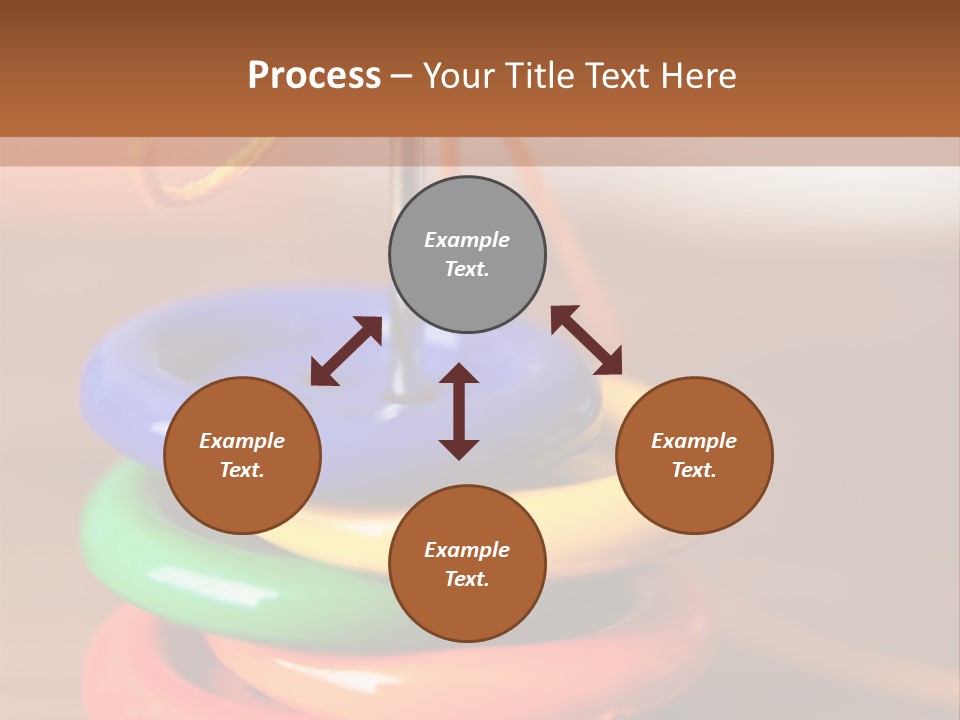 Process – Your Title Text Here

Example Text.

Example Text.

Example Text.

Example Text.